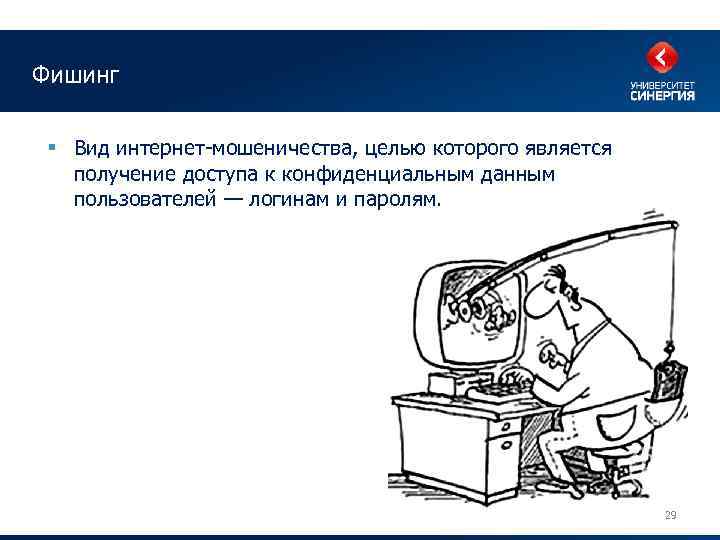 Фишинг

УНИВЕРСИТЕТ СИНЕРГИЯ

▪ Вид интернет-мошеничества, целью которого является получение доступа к конфиденциальным данным пользователей — логинам и паролям.

29